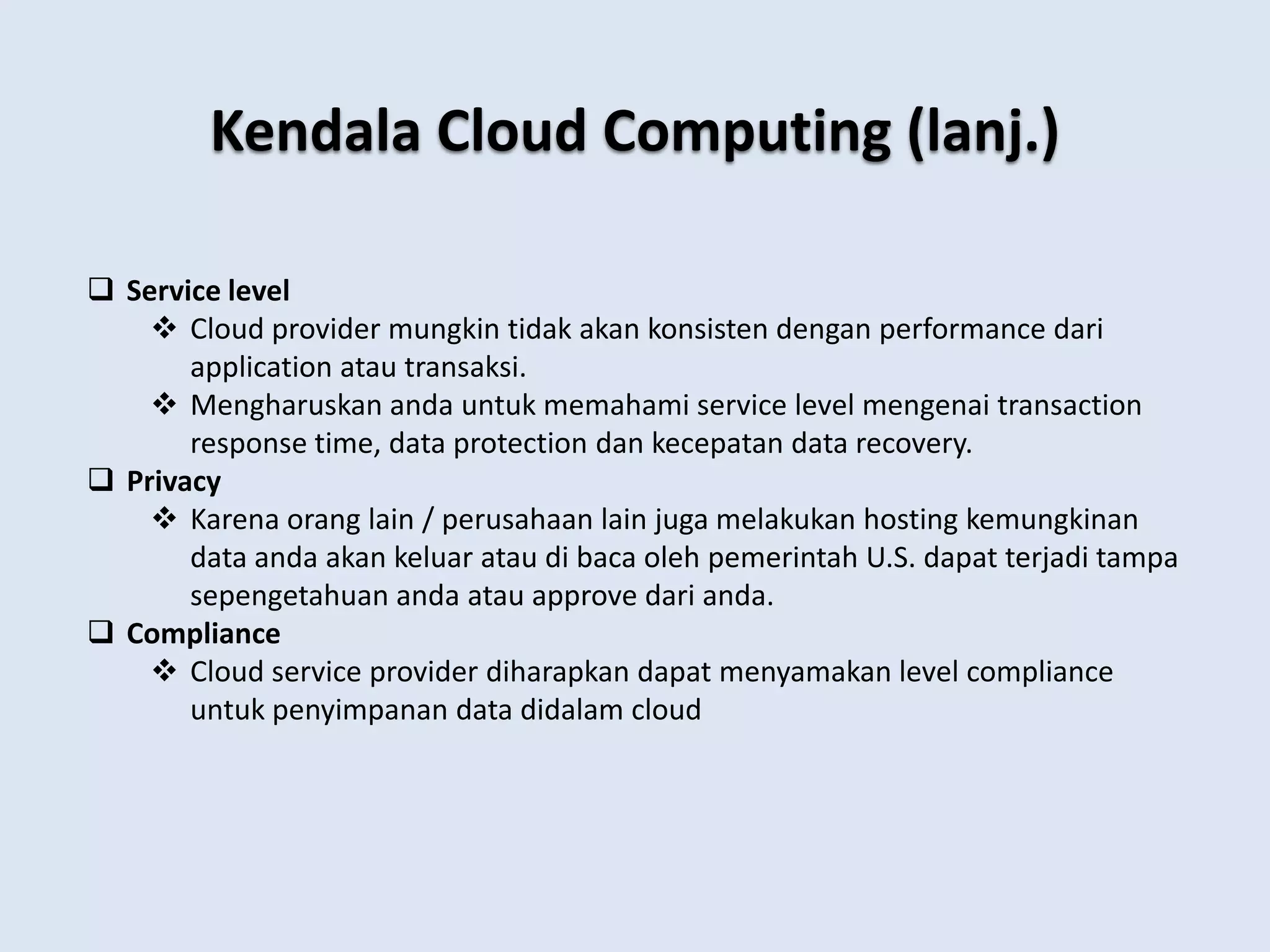 Kendala Cloud Computing (lanj.)

❑ Service level

❖ Cloud provider mungkin tidak akan konsisten dengan performance dari application atau transaksi.

❖ Mengharuskan anda untuk memahami service level mengenai transaction response time, data protection dan kecepatan data recovery.

❑ Privacy

❖ Karena orang lain / perusahaan lain juga melakukan hosting kemungkinan data anda akan keluar atau di baca oleh pemerintah U.S. dapat terjadi tampa sepengetahuan anda atau approve dari anda.

❑ Compliance

❖ Cloud service provider diharapkan dapat menyamakan level compliance untuk penyimpanan data didalam cloud